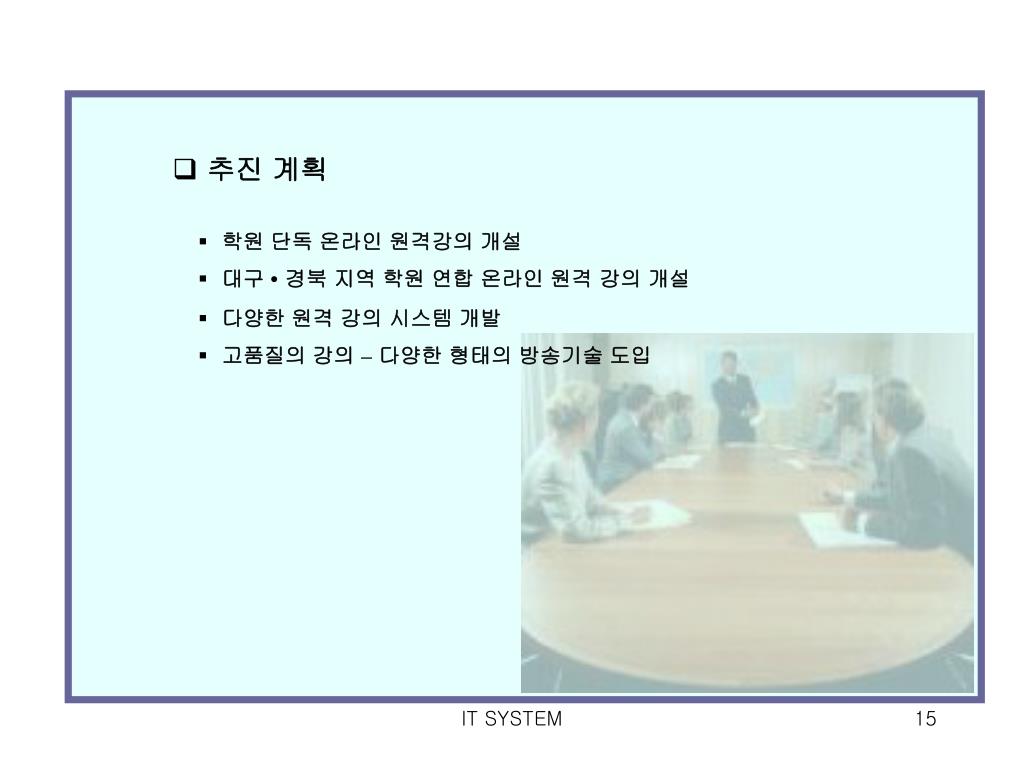 ❑ 추진 계획

▪ 학원 단독 온라인 원격강의 개설
▪ 대구 • 경북 지역 학원 연합 온라인 원격 강의 개설
▪ 다양한 원격 강의 시스템 개발
▪ 고품질의 강의 – 다양한 형태의 방송기술 도입

IT SYSTEM

15